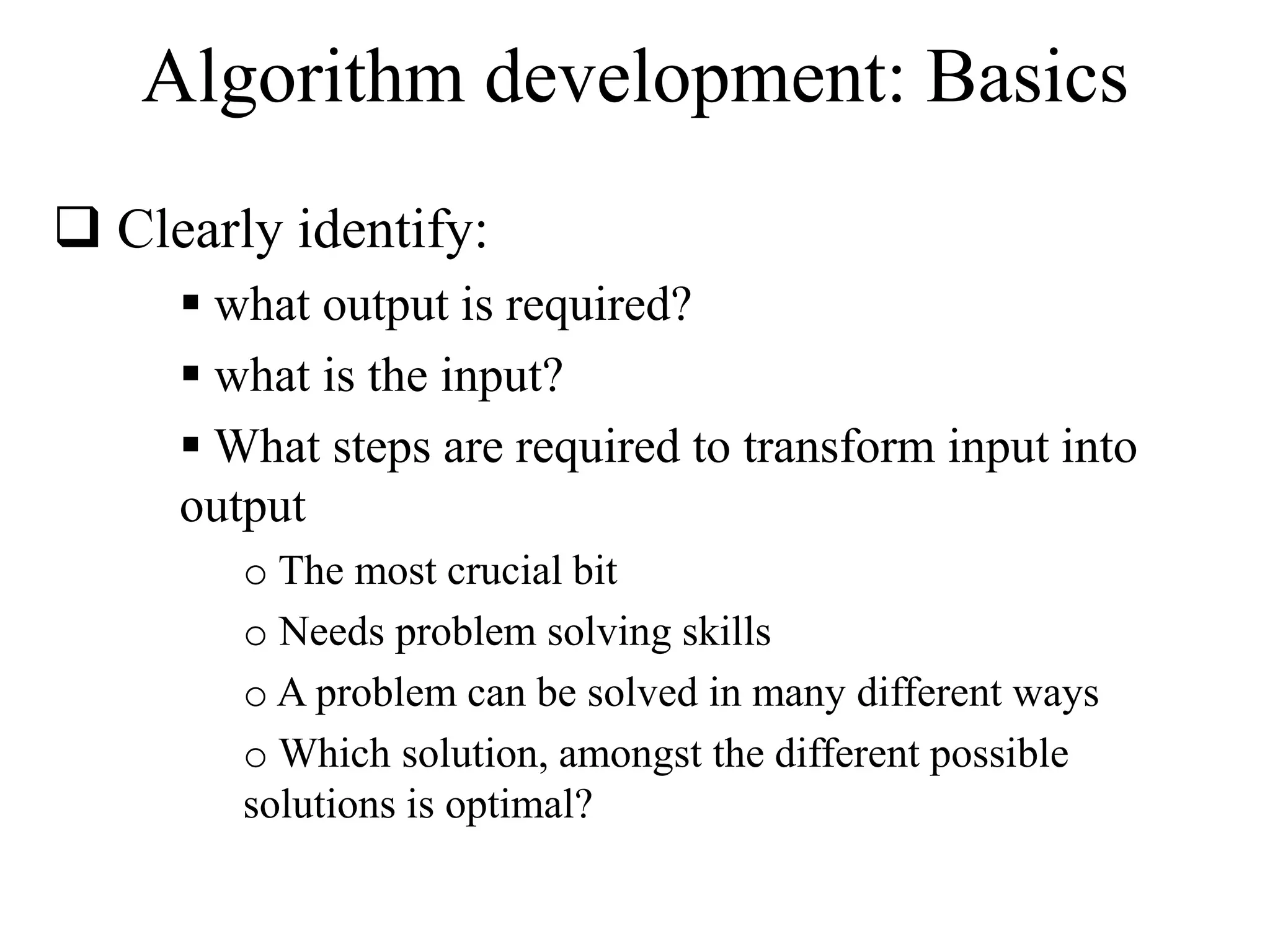 Algorithm development: Basics

❑ Clearly identify:

▪ what output is required?

▪ what is the input?

▪ What steps are required to transform input into output

o The most crucial bit

o Needs problem solving skills

o A problem can be solved in many different ways

o Which solution, amongst the different possible solutions is optimal?